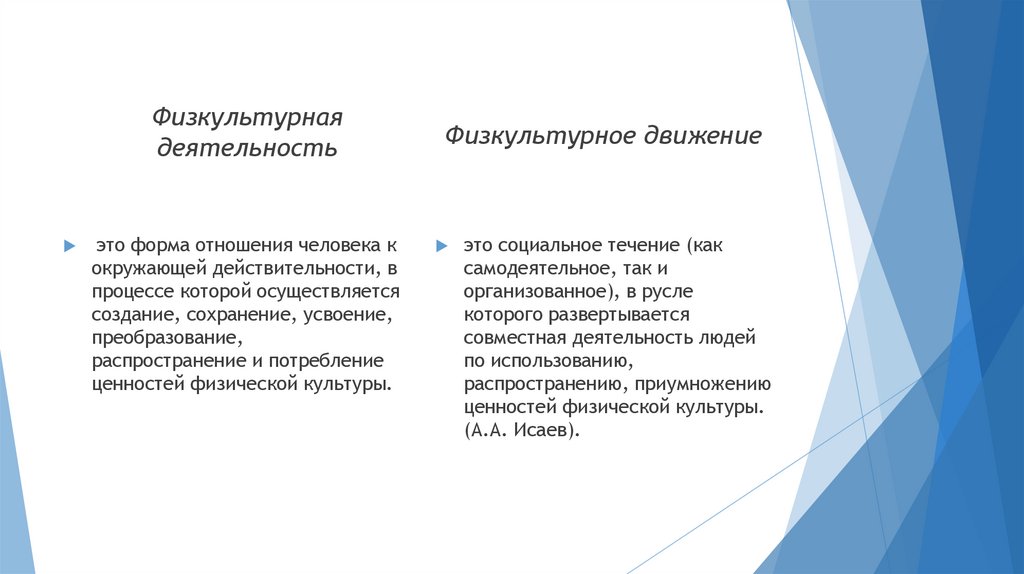 Физкультурная деятельность

это форма отношения человека к окружающей действительности, в процессе которой осуществляется создание, сохранение, усвоение, преобразование, распространение и потребление ценностей физической культуры.

Физкультурное движение

это социальное течение (как самодеятельное, так и организованное), в русле которого развертывается совместная деятельность людей по использованию, распространению, приумножению ценностей физической культуры. (А.А. Исаев).